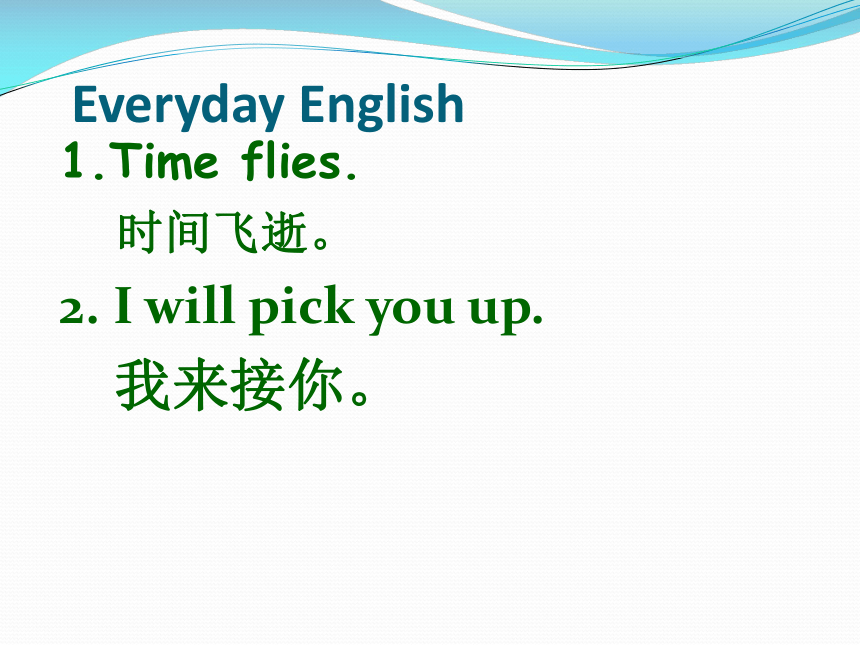 Everyday English

1.Time flies.

时间飞逝。

2. I will pick you up.

我来接你。